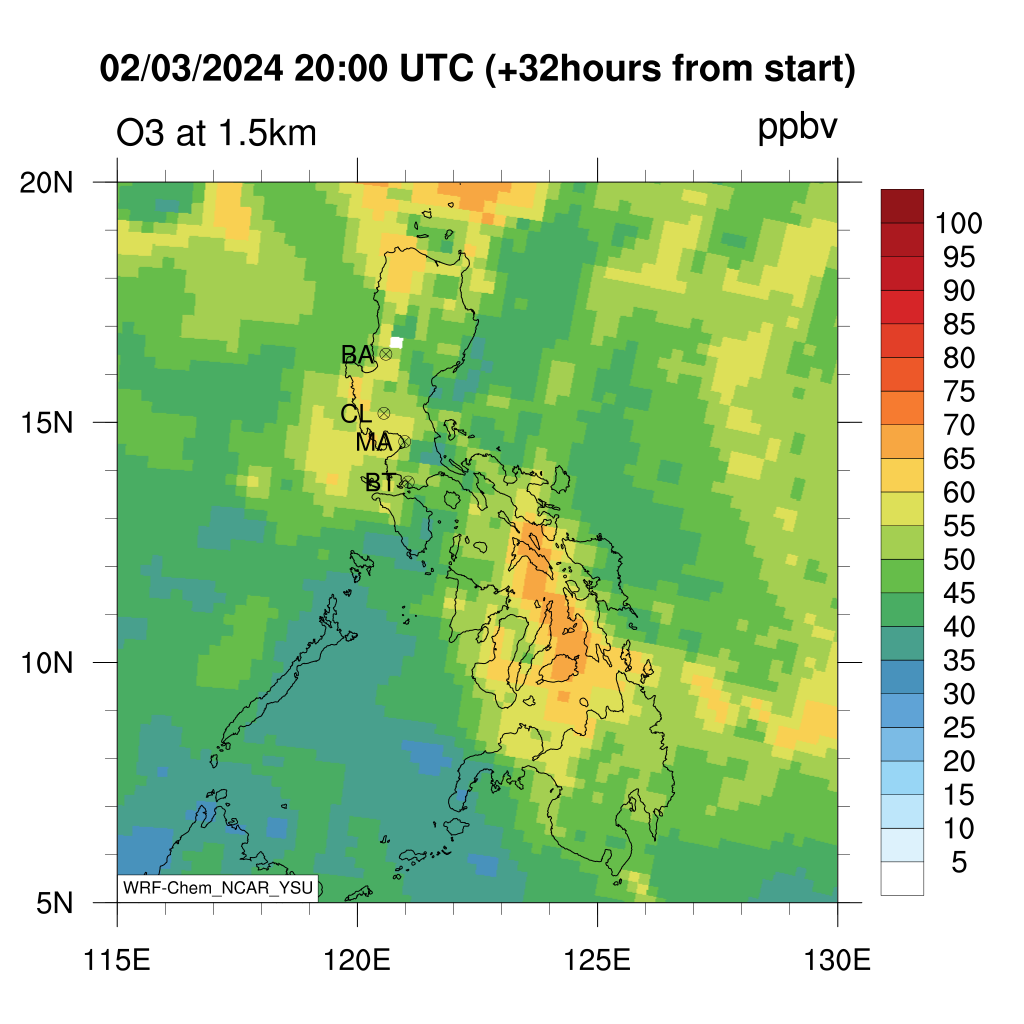 02/03/2024 20:00 UTC (+32hours from start)

O3 at 1.5km

ppbv

20N
15N
10N
5N

BA
CL
MA
BT

WRF-Chem_NCAR_YSU

115E
120E
125E
130E

100
95
90
85
80
75
70
65
60
55
50
45
40
35
30
25
20
15
10
5